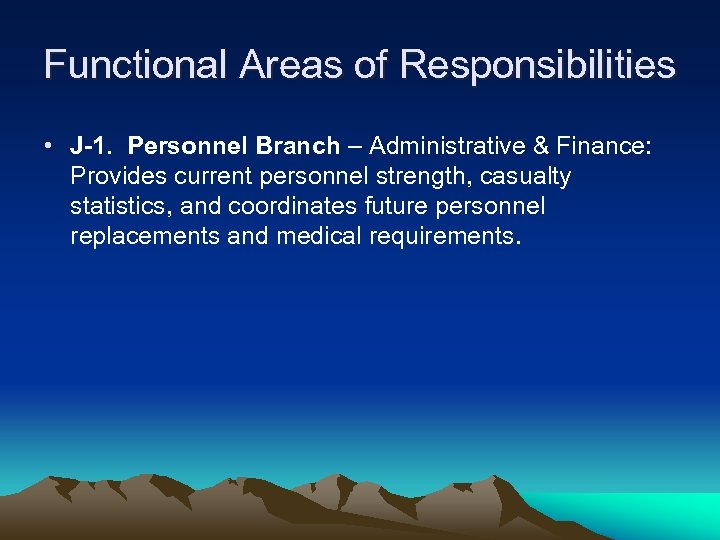 Functional Areas of Responsibilities

• J-1. Personnel Branch – Administrative & Finance: Provides current personnel strength, casualty statistics, and coordinates future personnel replacements and medical requirements.